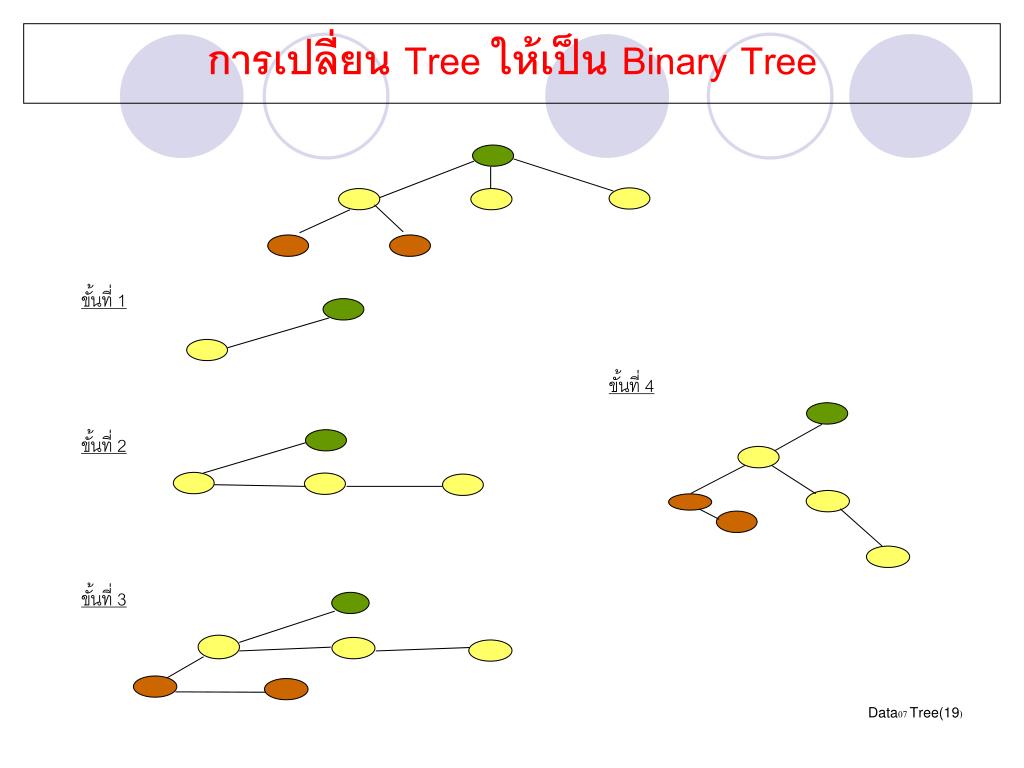 การเปลี่ยน Tree ให้เป็น Binary Tree

ขั้นที่ 1

ขั้นที่ 2

ขั้นที่ 3

ขั้นที่ 4

Data07 Tree(19)